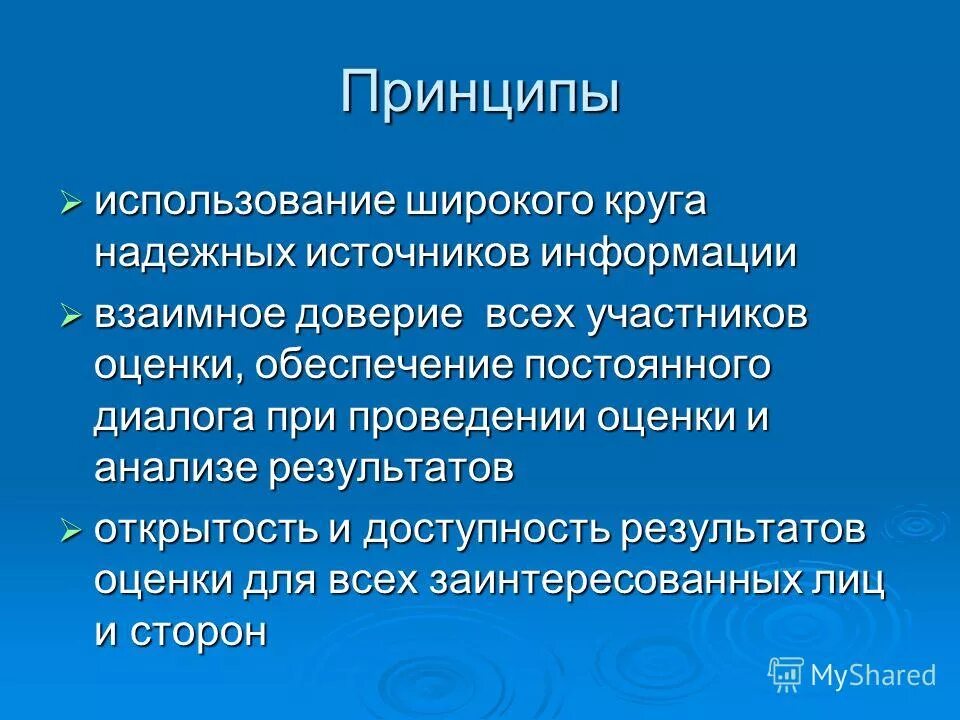 Принципы

➢ использование широкого круга надежных источников информации

➢ взаимное доверие всех участников оценки, обеспечение постоянного диалога при проведении оценки и анализе результатов

➢ открытость и доступность результатов оценки для всех заинтересованных лиц и сторон

MyShared